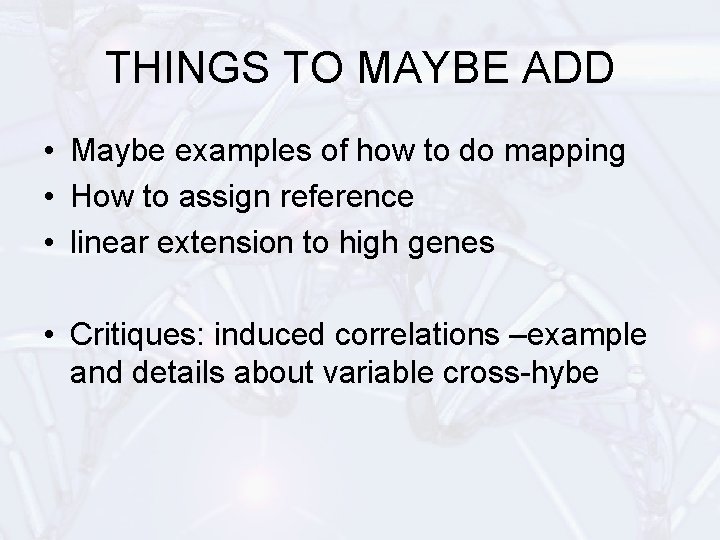 THINGS TO MAYBE ADD

• Maybe examples of how to do mapping
• How to assign reference
• linear extension to high genes

• Critiques: induced correlations –example and details about variable cross-hybe